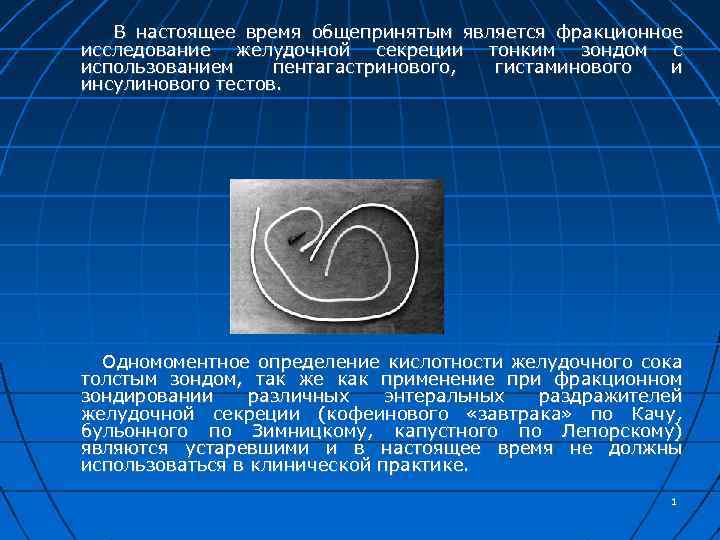 В настоящее время общепринятым является фракционное исследование желудочной секреции тонким зондом с использованием пентагастринового, гистаминового и инсулинового тестов.

Одномоментное определение кислотности желудочного сока толстым зондом, так же как применение при фракционном зондировании различных энтеральных раздражителей желудочной секреции (кофеинового «завтрака» по Качу, бульонного по Зимницкому, капустного по Лепорскому) являются устаревшими и в настоящее время не должны использоваться в клинической практике.

1